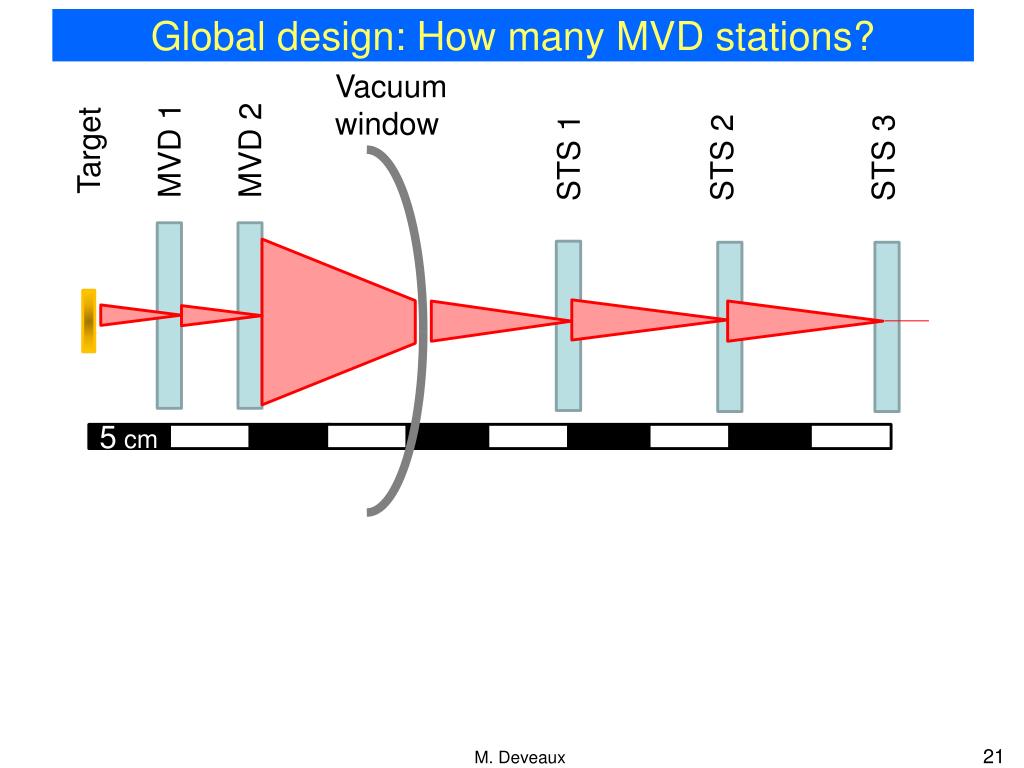 Global design: How many MVD stations?

Target

MVD 1

MVD 2

Vacuum window

STS 1

STS 2

STS 3

5 cm

M. Deveaux

21